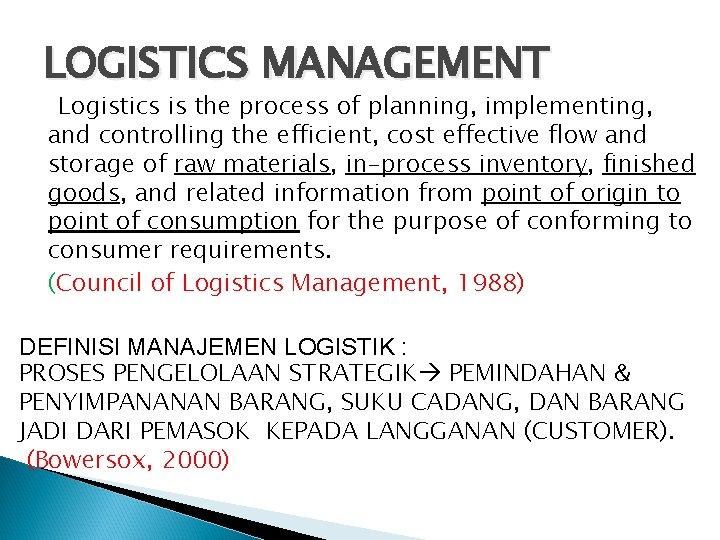 LOGISTICS MANAGEMENT

Logistics is the process of planning, implementing, and controlling the efficient, cost effective flow and storage of raw materials, in-process inventory, finished goods, and related information from point of origin to point of consumption for the purpose of conforming to consumer requirements.

(Council of Logistics Management, 1988)

DEFINISI MANAJEMEN LOGISTIK :
PROSES PENGELOLAAN STRATEGIK→ PEMINDAHAN & PENYIMPANANAN BARANG, SUKU CADANG, DAN BARANG JADI DARI PEMASOK KEPADA LANGGANAN (CUSTOMER).
(Bowersox, 2000)